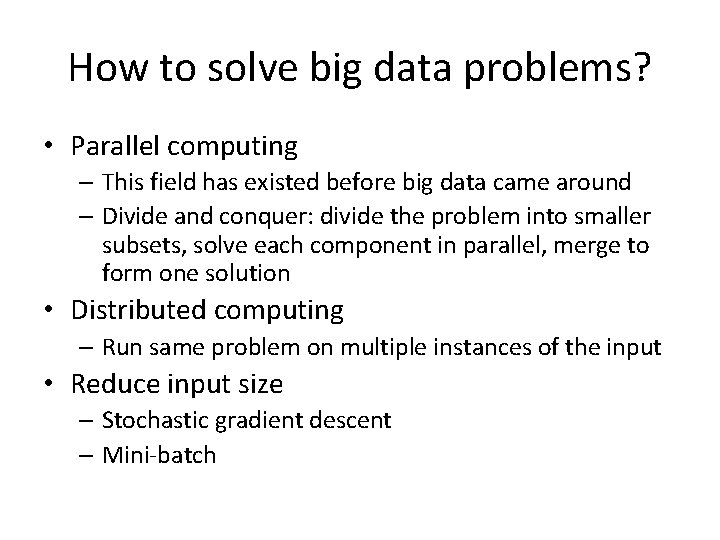 How to solve big data problems?

• Parallel computing
  – This field has existed before big data came around
  – Divide and conquer: divide the problem into smaller subsets, solve each component in parallel, merge to form one solution
• Distributed computing
  – Run same problem on multiple instances of the input
• Reduce input size
  – Stochastic gradient descent
  – Mini-batch